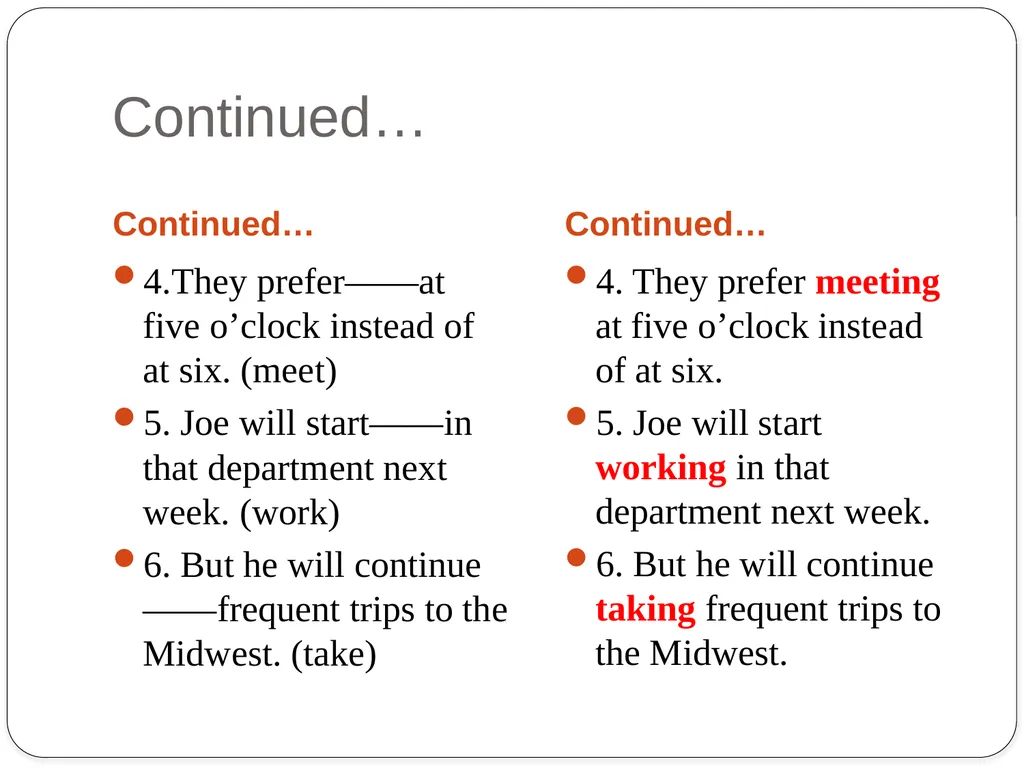 Continued…

Continued…

4.They prefer——at five o’clock instead of at six. (meet)

5. Joe will start——in that department next week. (work)

6. But he will continue ——frequent trips to the Midwest. (take)

Continued…

4. They prefer meeting at five o’clock instead of at six.

5. Joe will start working in that department next week.

6. But he will continue taking frequent trips to the Midwest.